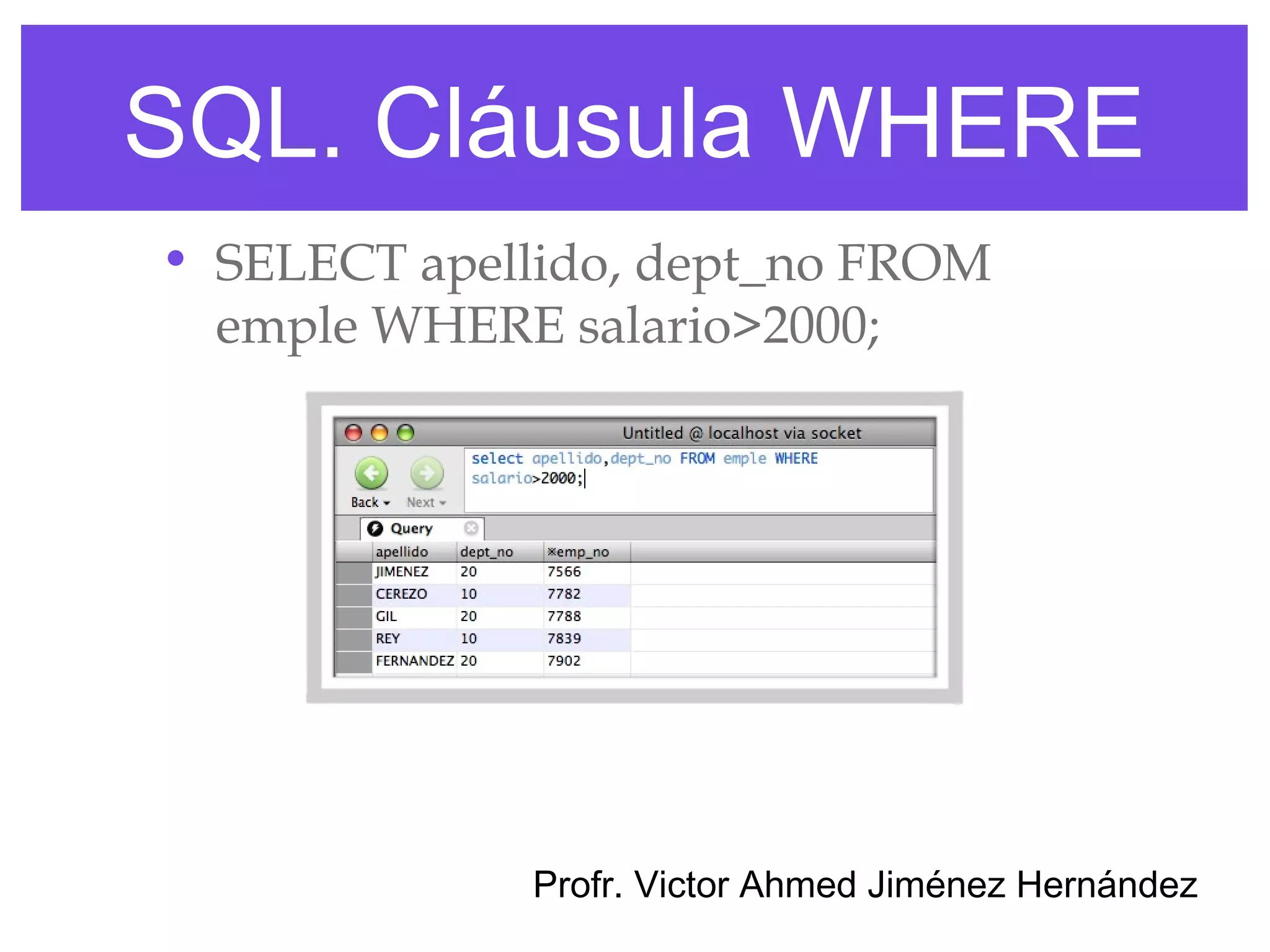 SQL. Cláusula WHERE

• SELECT apellido, dept_no FROM emple WHERE salario>2000;

Untitled @ localhost via socket

Back Next

select apellido,dept_no FROM emple WHERE salario>2000;

Query

| apellido | dept_no | emp_no |
|---|---|---|
| JIMENEZ | 20 | 7566 |
| CEREZO | 10 | 7782 |
| GIL | 20 | 7788 |
| REY | 10 | 7839 |
| FERNANDEZ | 20 | 7902 |

Profr. Victor Ahmed Jiménez Hernández